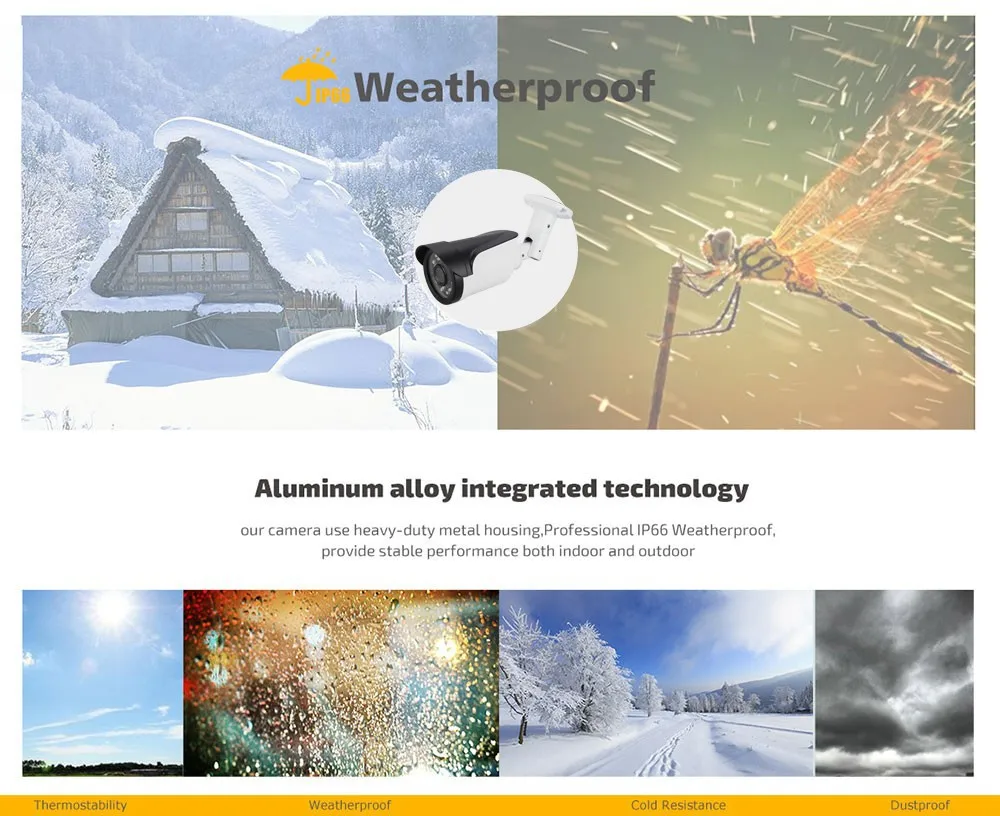 IP66 Weatherproof

Aluminum alloy integrated technology

our camera use heavy-duty metal housing,Professional IP66 Weatherproof, provide stable performance both indoor and outdoor

Thermostability

Weatherproof

Cold Resistance

Dustproof